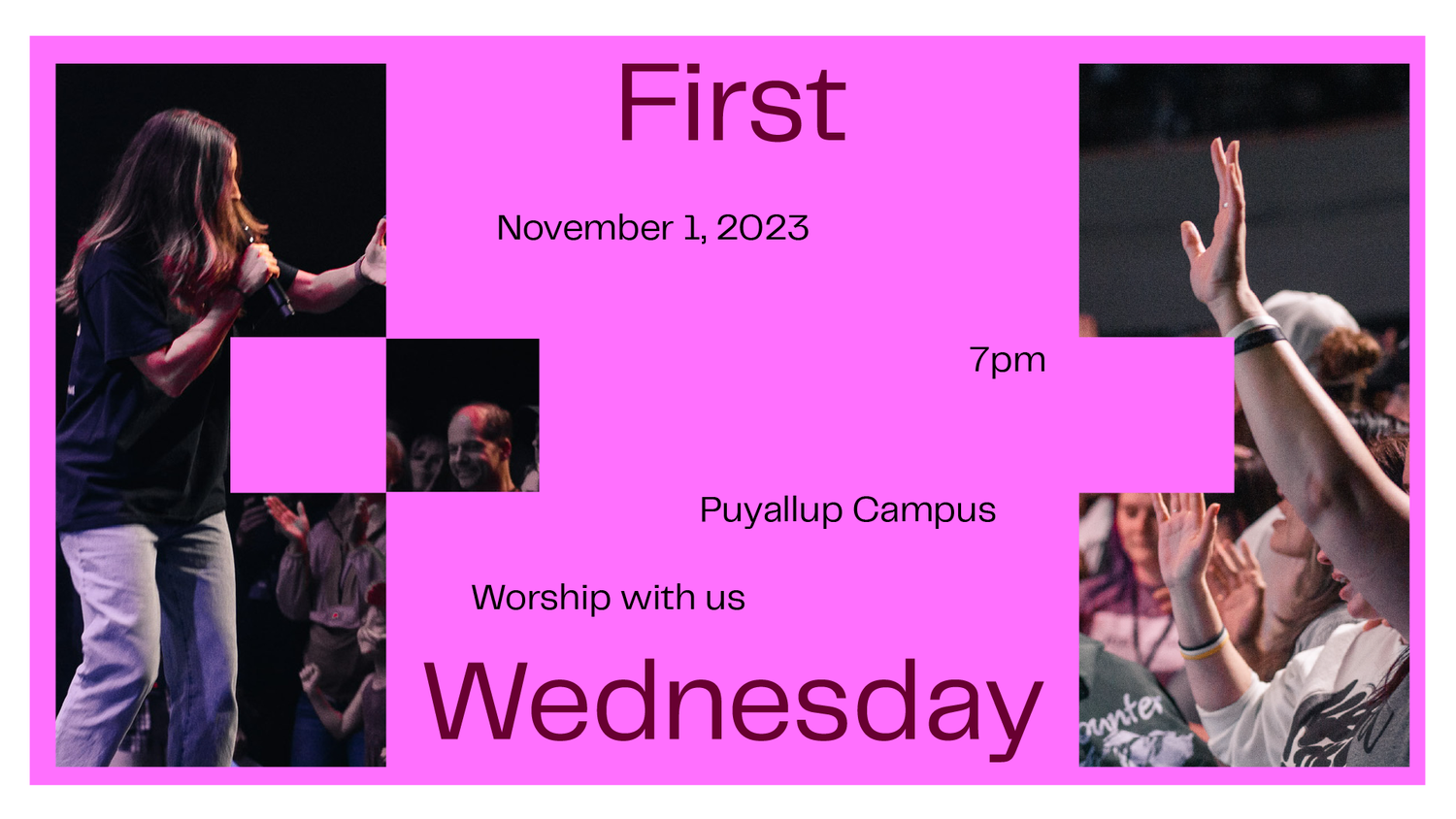 First

November 1, 2023

7pm

Puyallup Campus

Worship with us

Wednesday